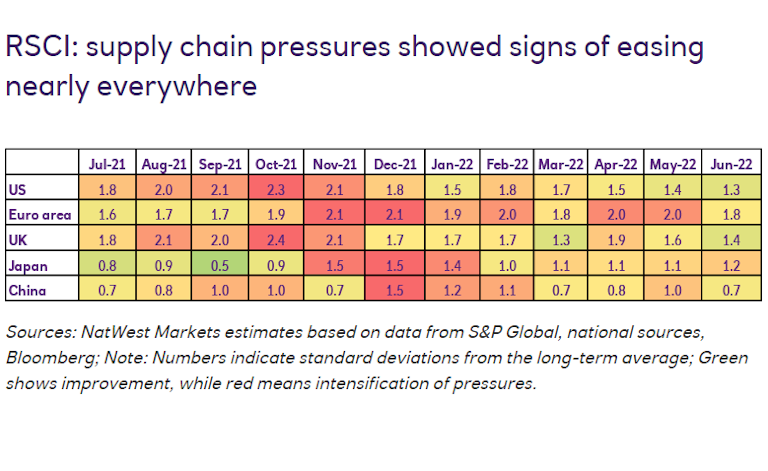 RSCI: supply chain pressures showed signs of easing nearly everywhere

|  | Jul-21 | Aug-21 | Sep-21 | Oct-21 | Nov-21 | Dec-21 | Jan-22 | Feb-22 | Mar-22 | Apr-22 | May-22 | Jun-22 |
|---|---|---|---|---|---|---|---|---|---|---|---|---|
| US | 1.8 | 2.0 | 2.1 | 2.3 | 2.1 | 1.8 | 1.5 | 1.8 | 1.7 | 1.5 | 1.4 | 1.3 |
| Euro area | 1.6 | 1.7 | 1.7 | 1.9 | 2.1 | 2.1 | 1.9 | 2.0 | 1.8 | 2.0 | 2.0 | 1.8 |
| UK | 1.8 | 2.1 | 2.0 | 2.4 | 2.1 | 1.7 | 1.7 | 1.7 | 1.3 | 1.9 | 1.6 | 1.4 |
| Japan | 0.8 | 0.9 | 0.5 | 0.9 | 1.5 | 1.5 | 1.4 | 1.0 | 1.1 | 1.1 | 1.1 | 1.2 |
| China | 0.7 | 0.8 | 1.0 | 1.0 | 0.7 | 1.5 | 1.2 | 1.1 | 0.7 | 0.8 | 1.0 | 0.7 |

Sources: NatWest Markets estimates based on data from S&P Global, national sources, Bloomberg; Note: Numbers indicate standard deviations from the long-term average; Green shows improvement, while red means intensification of pressures.